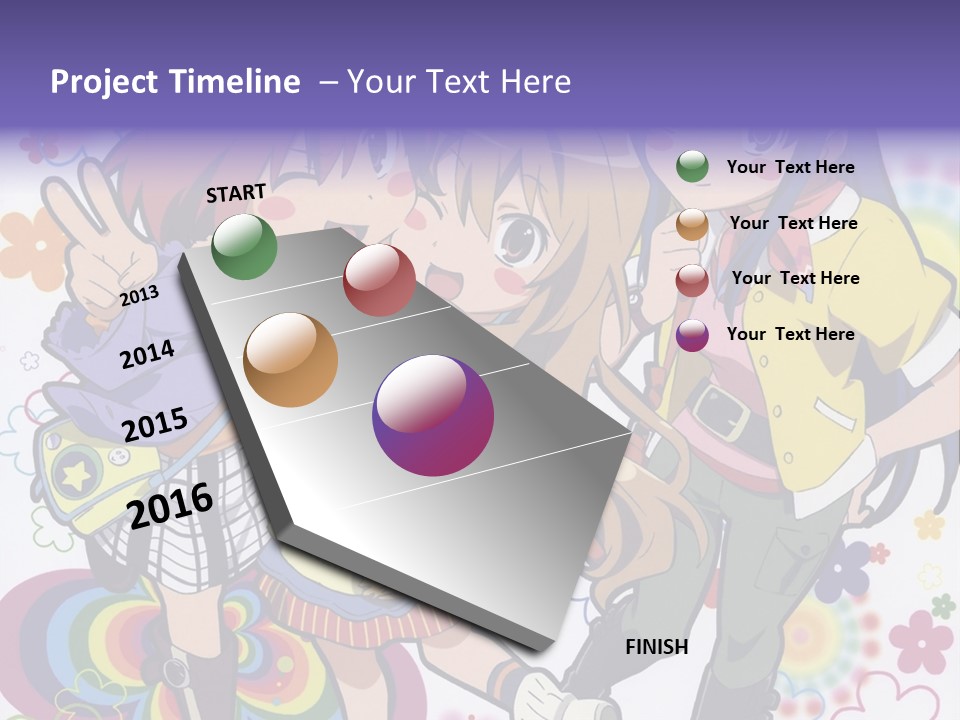 Project Timeline – Your Text Here

START

2013

2014

2015

2016

FINISH

Your Text Here

Your Text Here

Your Text Here

Your Text Here